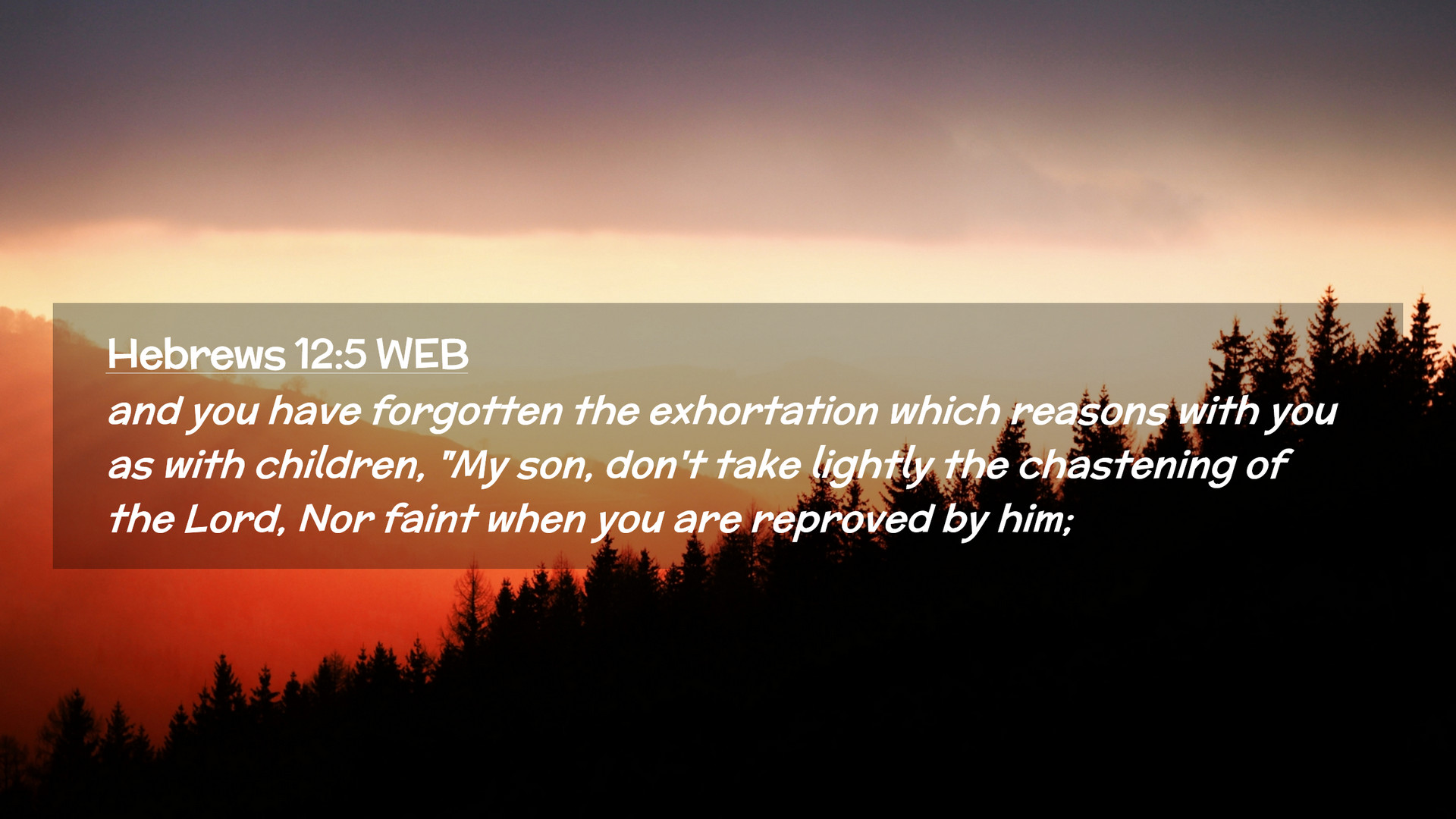 Hebrews 12:5 WEB

and you have forgotten the exhortation which reasons with you as with children, "My son, don't take lightly the chastening of the Lord, Nor faint when you are reproved by him;